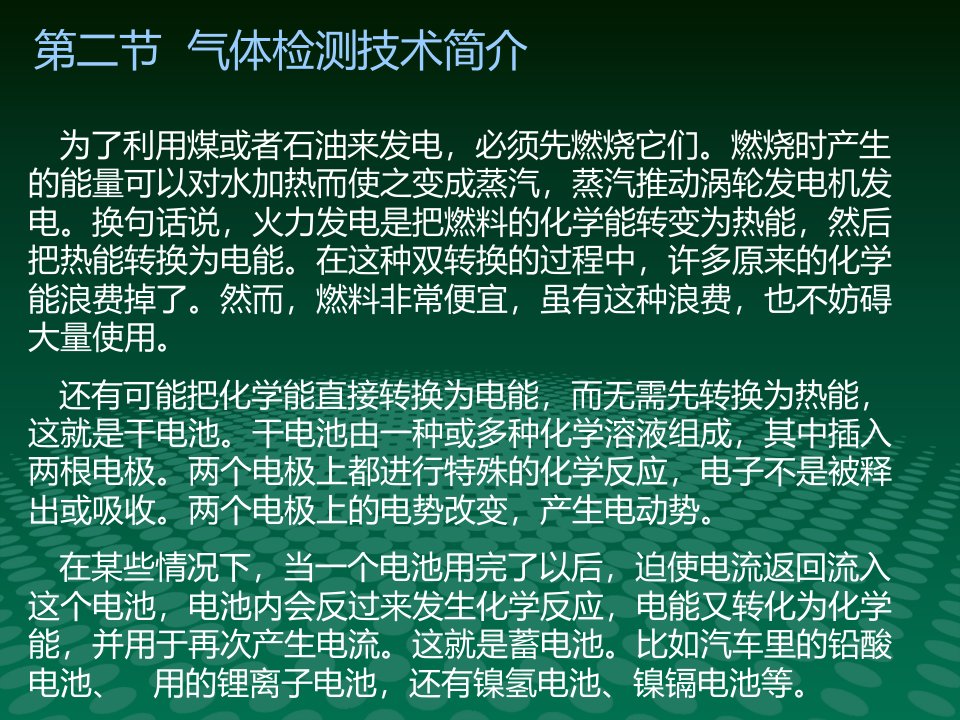 第二节 气体检测技术简介

为了利用煤或者石油来发电，必须先燃烧它们。燃烧时产生的能量可以对水加热而使之变成蒸汽，蒸汽推动涡轮发电机发电。换句话说，火力发电是把燃料的化学能转变为热能，然后把热能转换为电能。在这种双转换的过程中，许多原来的化学能浪费掉了。然而，燃料非常便宜，虽有这种浪费，也不妨碍大量使用。

还有可能把化学能直接转换为电能，而无需先转换为热能，这就是干电池。干电池由一种或多种化学溶液组成，其中插入两根电极。两个电极上都进行特殊的化学反应，电子不是被释出或吸收。两个电极上的电势改变，产生电动势。

在某些情况下，当一个电池用完了以后，迫使电流返回流入这个电池，电池内会反过来发生化学反应，电能又转化为化学能，并用于再次产生电流。这就是蓄电池。比如汽车里的铅酸电池、 用的锂离子电池，还有镍氢电池、镍镉电池等。